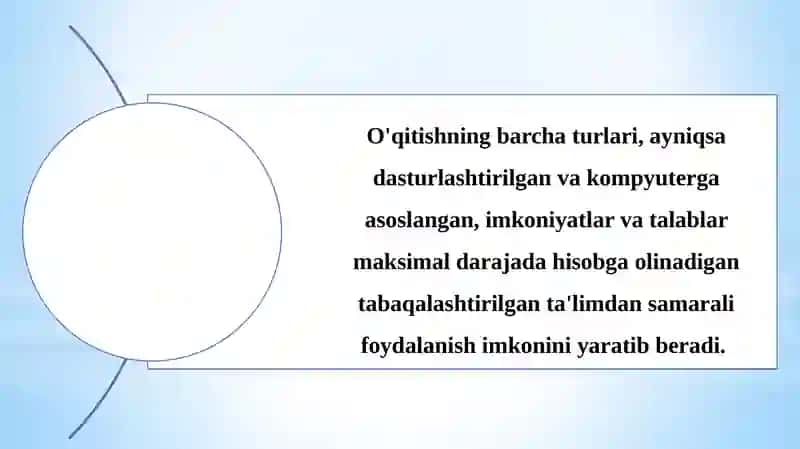 O'qitishning barcha turlari, ayniqsa dasturlashtirilgan va kompyuterga asoslangan, imkoniyatlar va talablar maksimal darajada hisobga olinadigan tabaqalashtirilgan ta'limdan samarali foydalanish imkonini yaratib beradi.